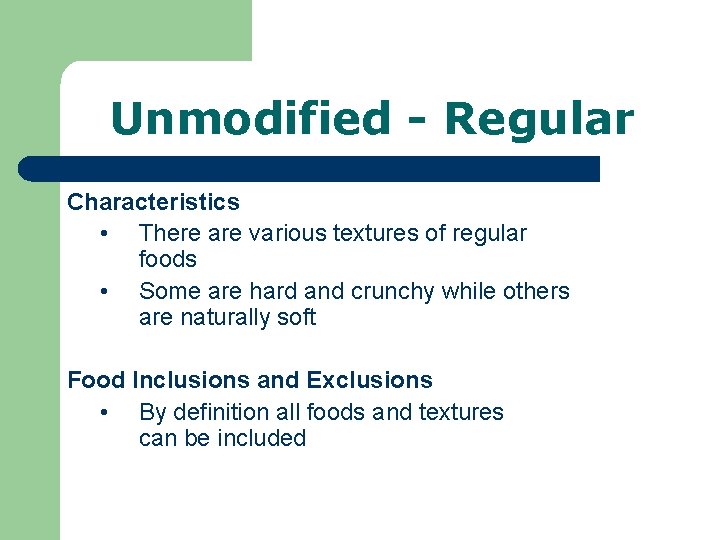 Unmodified - Regular

Characteristics
• There are various textures of regular foods
• Some are hard and crunchy while others are naturally soft

Food Inclusions and Exclusions
• By definition all foods and textures can be included